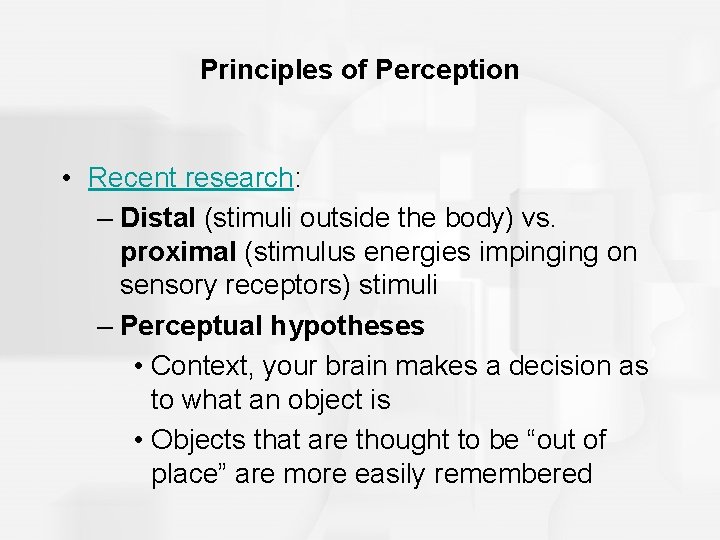 Principles of Perception

• Recent research:
– Distal (stimuli outside the body) vs. proximal (stimulus energies impinging on sensory receptors) stimuli
– Perceptual hypotheses
• Context, your brain makes a decision as to what an object is
• Objects that are thought to be “out of place” are more easily remembered